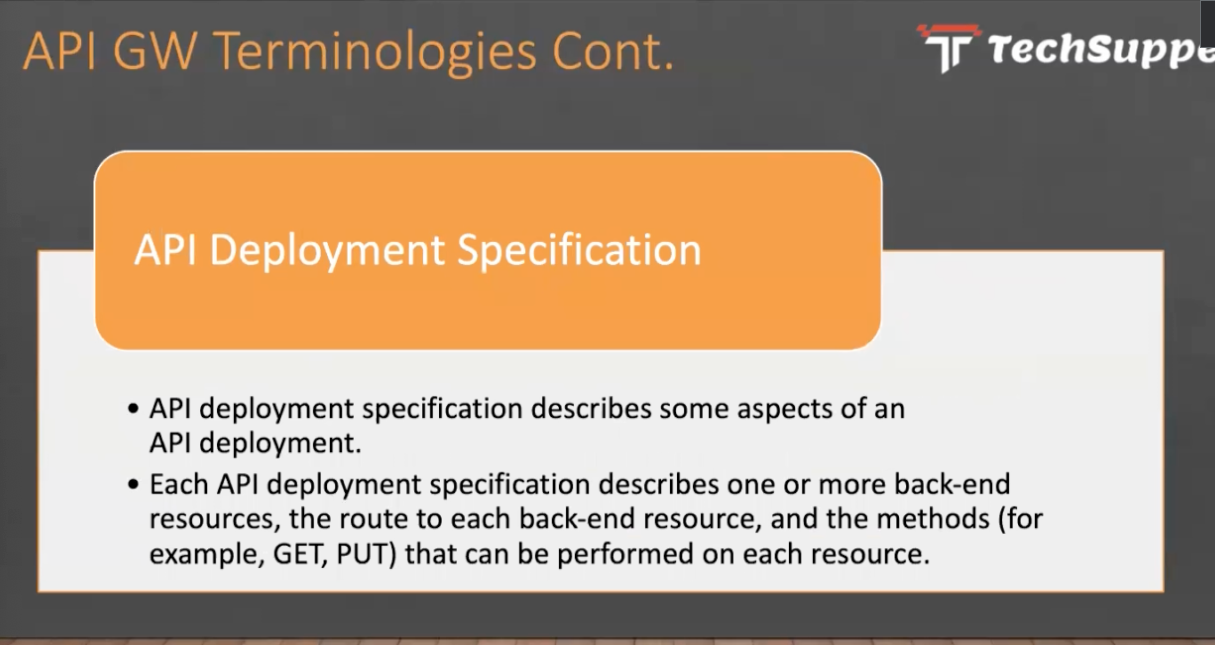 API GW Terminologies Cont.

TechSuppe

API Deployment Specification

• API deployment specification describes some aspects of an API deployment.
• Each API deployment specification describes one or more back-end resources, the route to each back-end resource, and the methods (for example, GET, PUT) that can be performed on each resource.